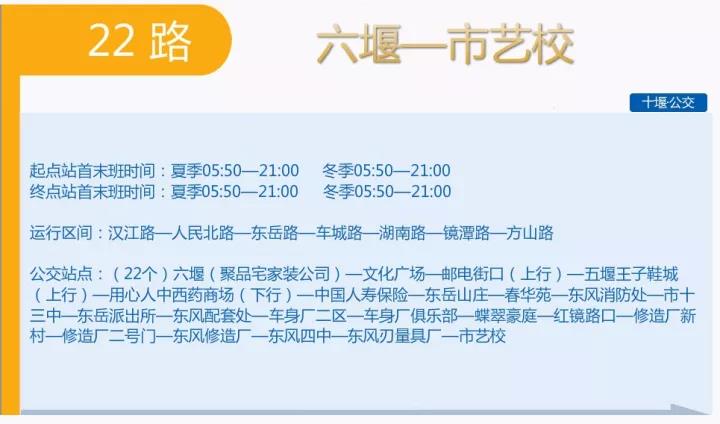 22 路

六堰—市艺校

十堰·公交

起点站首末班时间：夏季05:50—21:00　冬季05:50—21:00
终点站首末班时间：夏季05:50—21:00　冬季05:50—21:00

运行区间：汉江路—人民北路—东岳路—车城路—湖南路—镜潭路—方山路

公交站点：（22个）六堰（聚品宅家装公司）—文化广场—邮电街口（上行）—五堰王子鞋城（上行）—用心人中西药商场（下行）—中国人寿保险—东岳山庄—春华苑—东风消防处—市十三中—东岳派出所—东风配套处—车身厂二区—车身厂俱乐部—蝶翠豪庭—红镜路口—修造厂新村—修造厂二号门—东风修造厂—东风四中—东风刃量具厂—市艺校